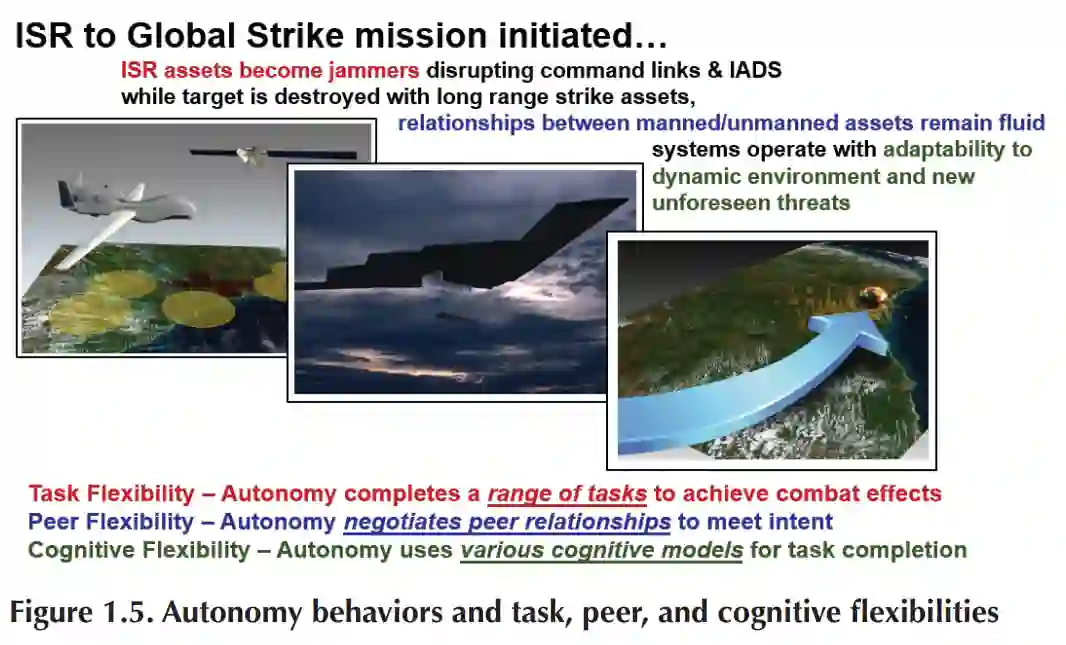 ISR to Global Strike mission initiated…

ISR assets become jammers disrupting command links & IADS while target is destroyed with long range strike assets,

relationships between manned/unmanned assets remain fluid

systems operate with adaptability to dynamic environment and new unforeseen threats

Task Flexibility – Autonomy completes a range of tasks to achieve combat effects
Peer Flexibility – Autonomy negotiates peer relationships to meet intent
Cognitive Flexibility – Autonomy uses various cognitive models for task completion

Figure 1.5. Autonomy behaviors and task, peer, and cognitive flexibilities